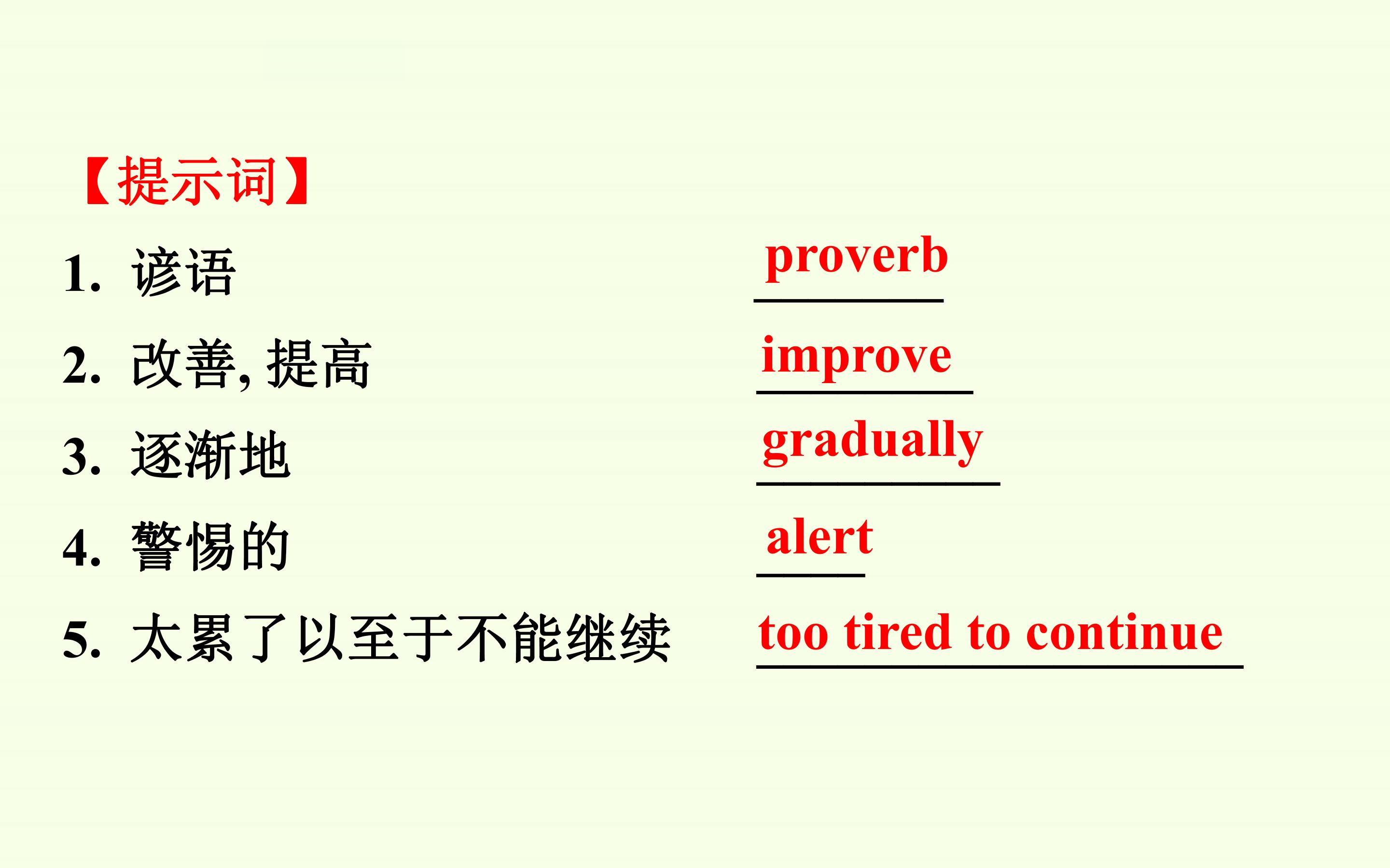 【提示词】

1. 谚语 proverb

2. 改善, 提高 improve

3. 逐渐地 gradually

4. 警惕的 alert

5. 太累了以至于不能继续 too tired to continue